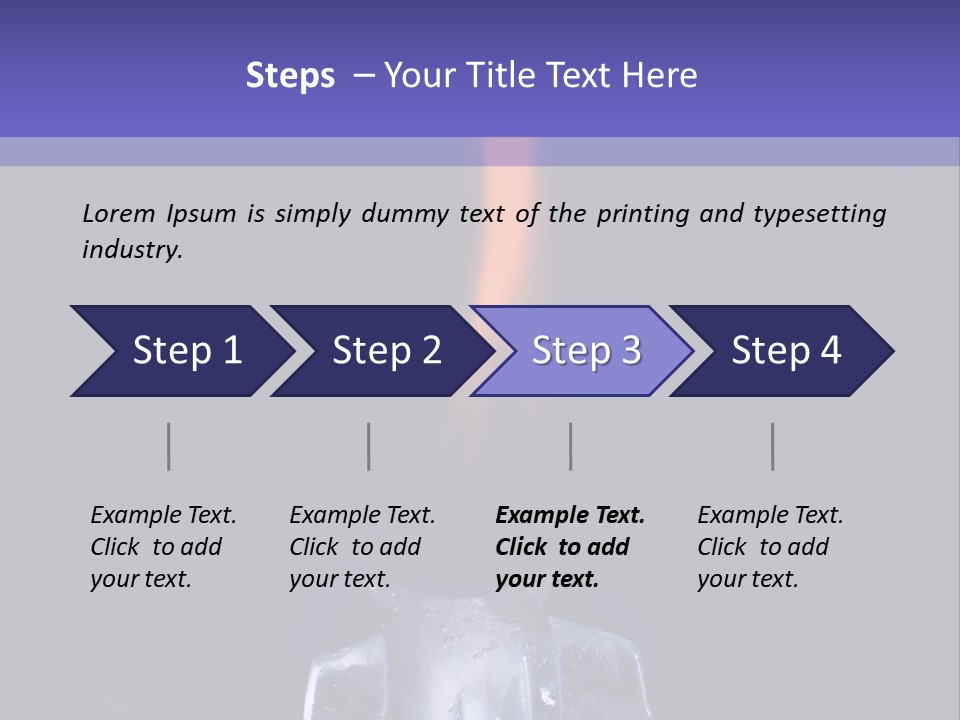 Steps – Your Title Text Here

Lorem Ipsum is simply dummy text of the printing and typesetting industry.

Step 1

Step 2

Step 3

Step 4

Example Text. Click to add your text.

Example Text. Click to add your text.

Example Text. Click to add your text.

Example Text. Click to add your text.